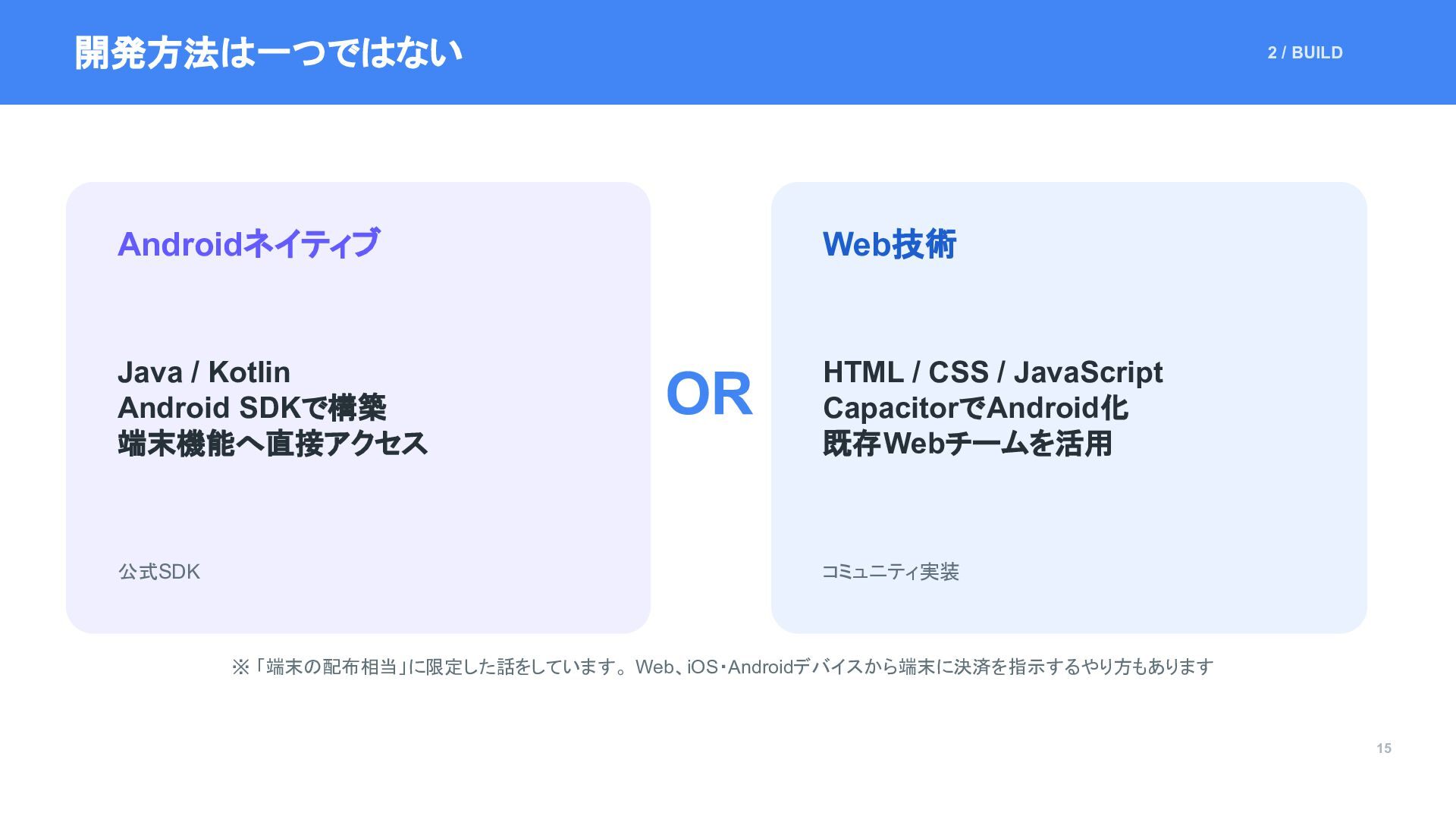 開発方法は一つではない

2 / BUILD

Androidネイティブ

Java / Kotlin
Android SDKで構築
端末機能へ直接アクセス

公式SDK

OR

Web技術

HTML / CSS / JavaScript
CapacitorでAndroid化
既存Webチームを活用

コミュニティ実装

※「端末の配布相当」に限定した話をしています。Web、iOS・Androidデバイスから端末に決済を指示するやり方もあります

15